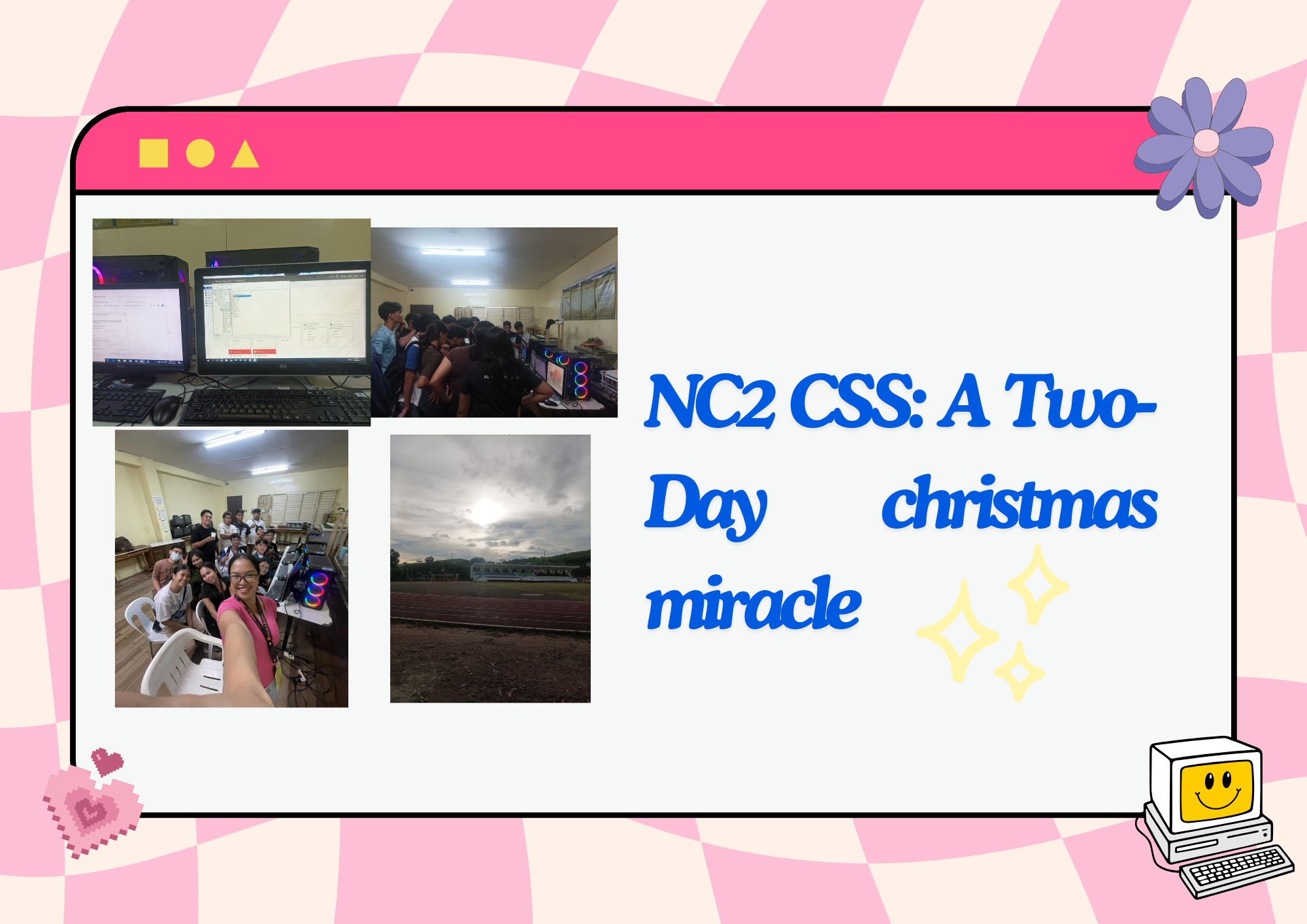 NC2 CSS: A Two-Day christmas miracle